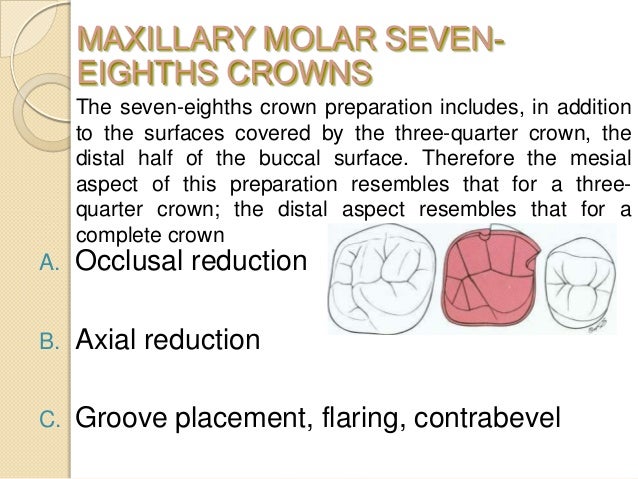 MAXILLARY MOLAR SEVEN-EIGHTHS CROWNS

The seven-eighths crown preparation includes, in addition to the surfaces covered by the three-quarter crown, the distal half of the buccal surface. Therefore the mesial aspect of this preparation resembles that for a three-quarter crown; the distal aspect resembles that for a complete crown

A. Occlusal reduction

B. Axial reduction

C. Groove placement, flaring, contrabevel